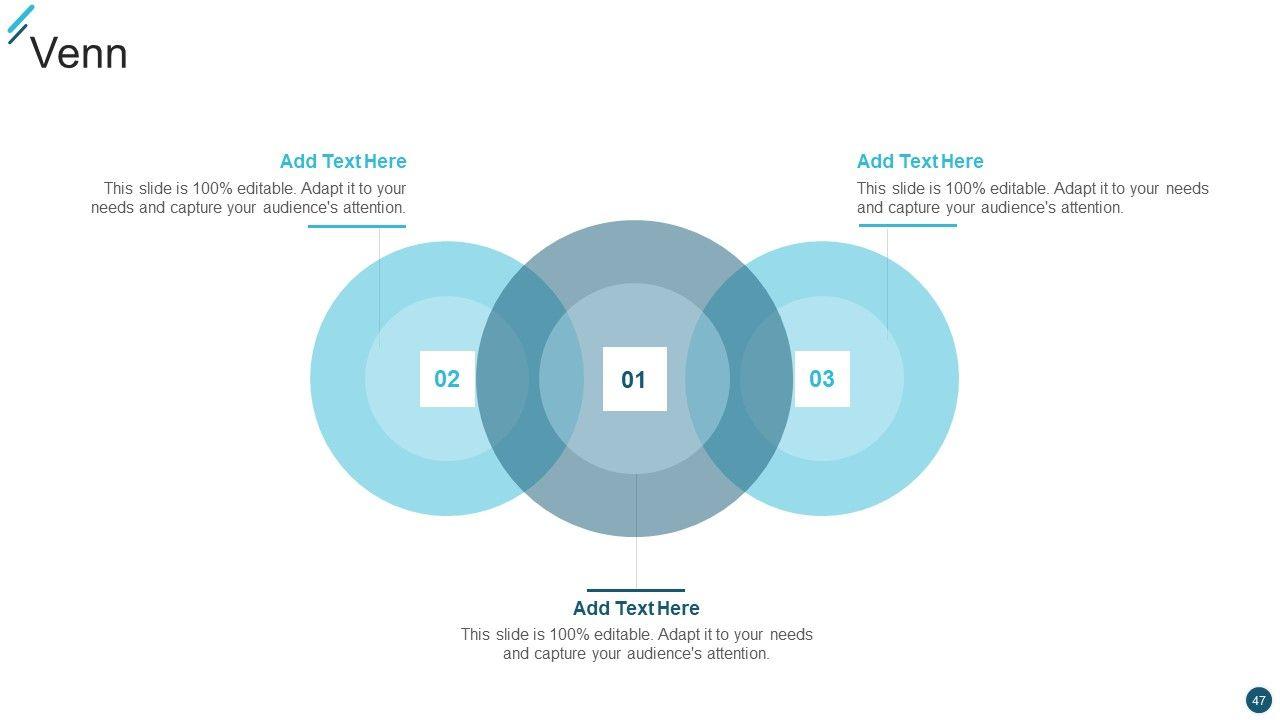 Venn

Add Text Here
This slide is 100% editable. Adapt it to your needs and capture your audience's attention.

Add Text Here
This slide is 100% editable. Adapt it to your needs and capture your audience's attention.

02

01

03

Add Text Here
This slide is 100% editable. Adapt it to your needs and capture your audience's attention.

47